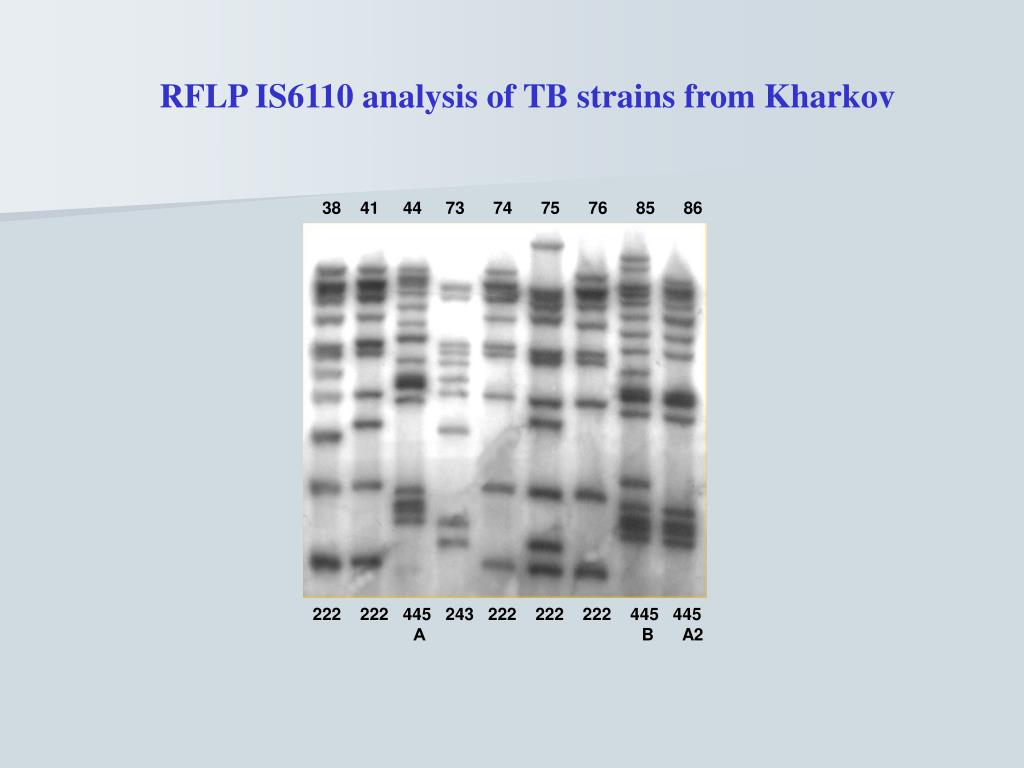 RFLP IS6110 analysis of TB strains from Kharkov

38 41 44 73 74 75 76 85 86

222 222 445 A 243 222 222 222 445 B 445 A2